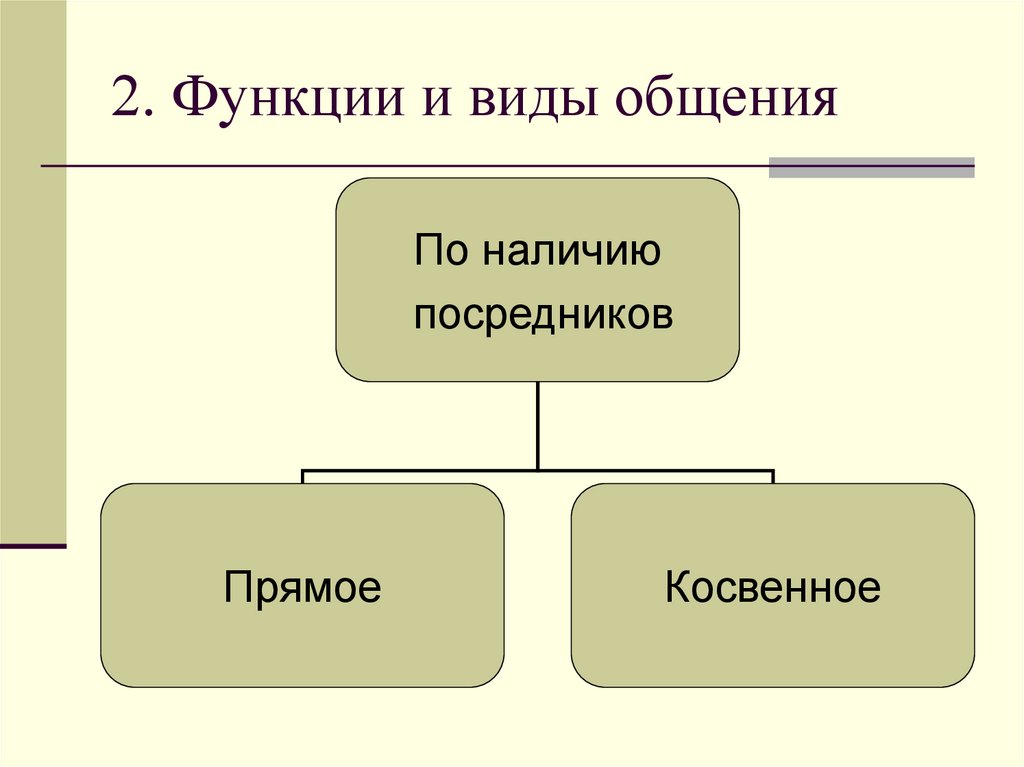 2. Функции и виды общения

По наличию посредников

Прямое

Косвенное